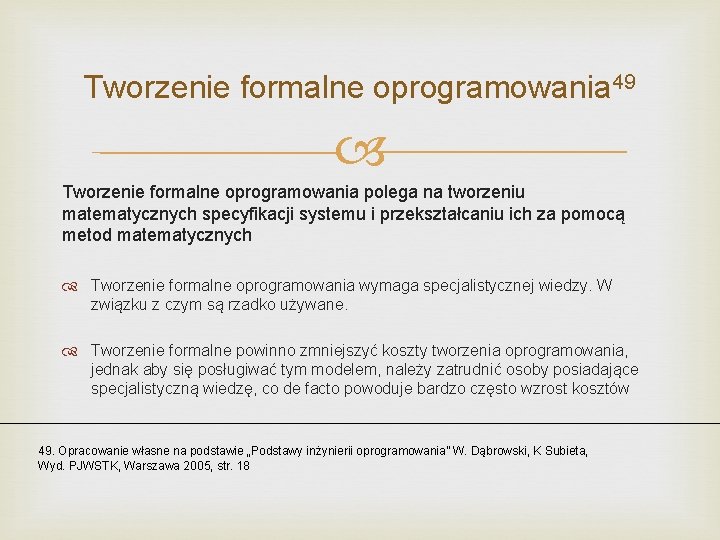 Tworzenie formalne oprogramowania$^{49}$

Tworzenie formalne oprogramowania polega na tworzeniu matematycznych specyfikacji systemu i przekształcaniu ich za pomocą metod matematycznych

Tworzenie formalne oprogramowania wymaga specjalistycznej wiedzy. W związku z czym są rzadko używane.

Tworzenie formalne powinno zmniejszyć koszty tworzenia oprogramowania, jednak aby się posługiwać tym modelem, należy zatrudnić osoby posiadające specjalistyczną wiedzę, co de facto powoduje bardzo często wzrost kosztów

49. Opracowanie własne na podstawie „Podstawy inżynierii oprogramowania" W. Dąbrowski, K Subieta, Wyd. PJWSTK, Warszawa 2005, str. 18